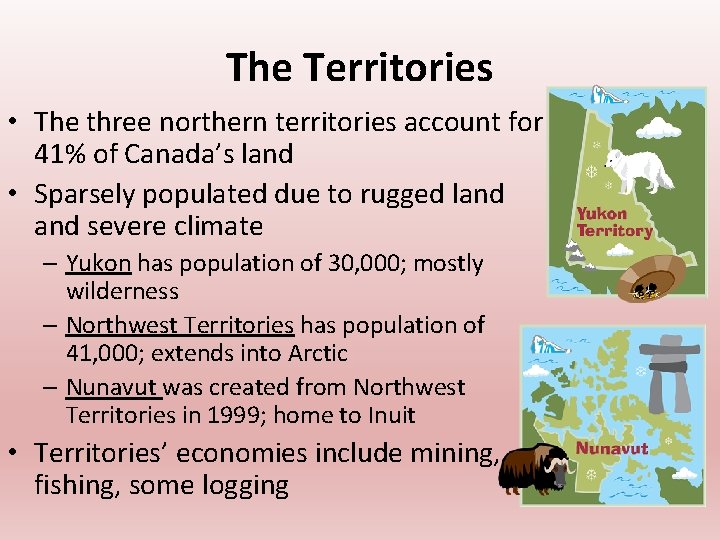 The Territories

• The three northern territories account for 41% of Canada's land

• Sparsely populated due to rugged land and severe climate

– Yukon has population of 30,000; mostly wilderness

– Northwest Territories has population of 41,000; extends into Arctic

– Nunavut was created from Northwest Territories in 1999; home to Inuit

• Territories' economies include mining, fishing, some logging

Yukon Territory

Nunavut